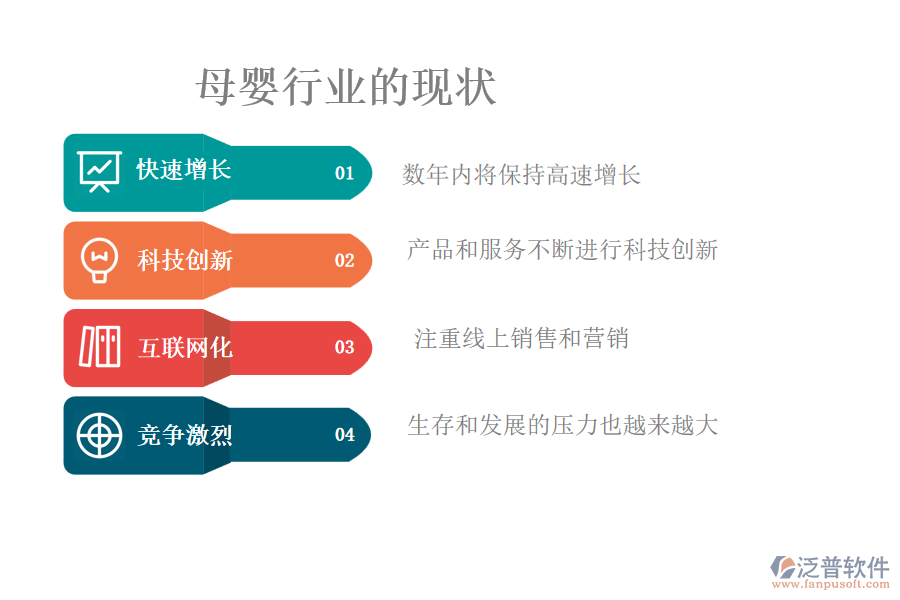 母婴行业的现状

快速增长 01
数年内将保持高速增长

科技创新 02
产品和服务不断进行科技创新

互联网化 03
注重线上销售和营销

竞争激烈 04
生存和发展的压力也越来越大

泛普软件
www.fanpusoft.com